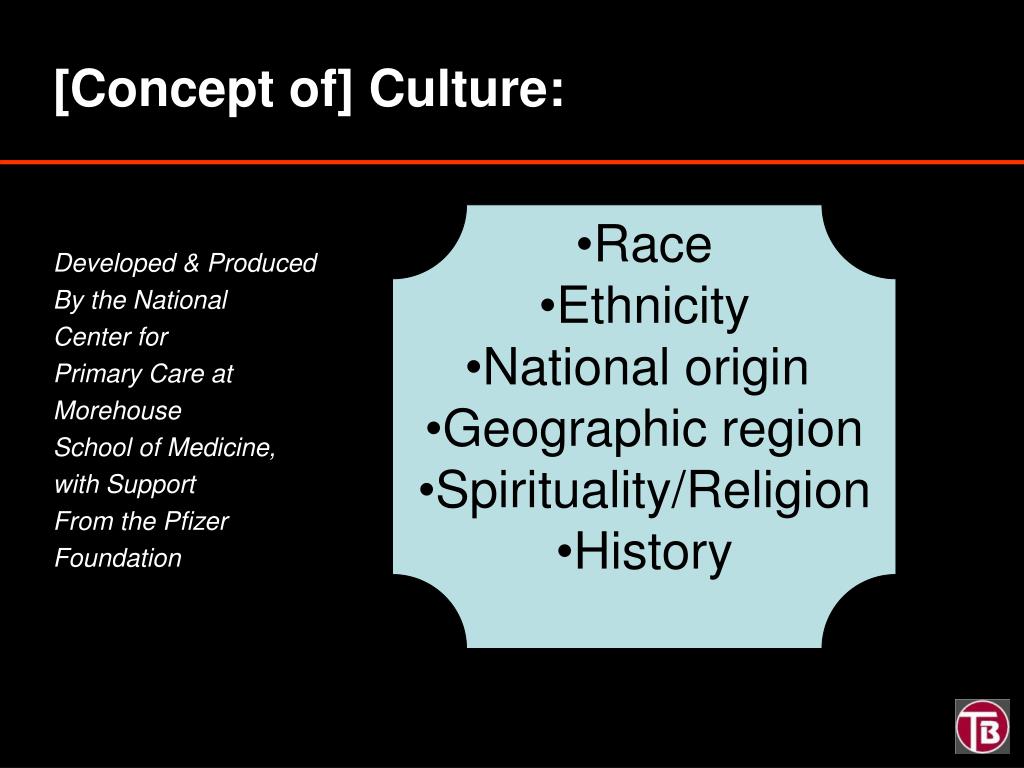 [Concept of] Culture:

Developed & Produced By the National Center for Primary Care at Morehouse School of Medicine, with Support From the Pfizer Foundation

•Race
•Ethnicity
•National origin
•Geographic region
•Spirituality/Religion
•History

TB